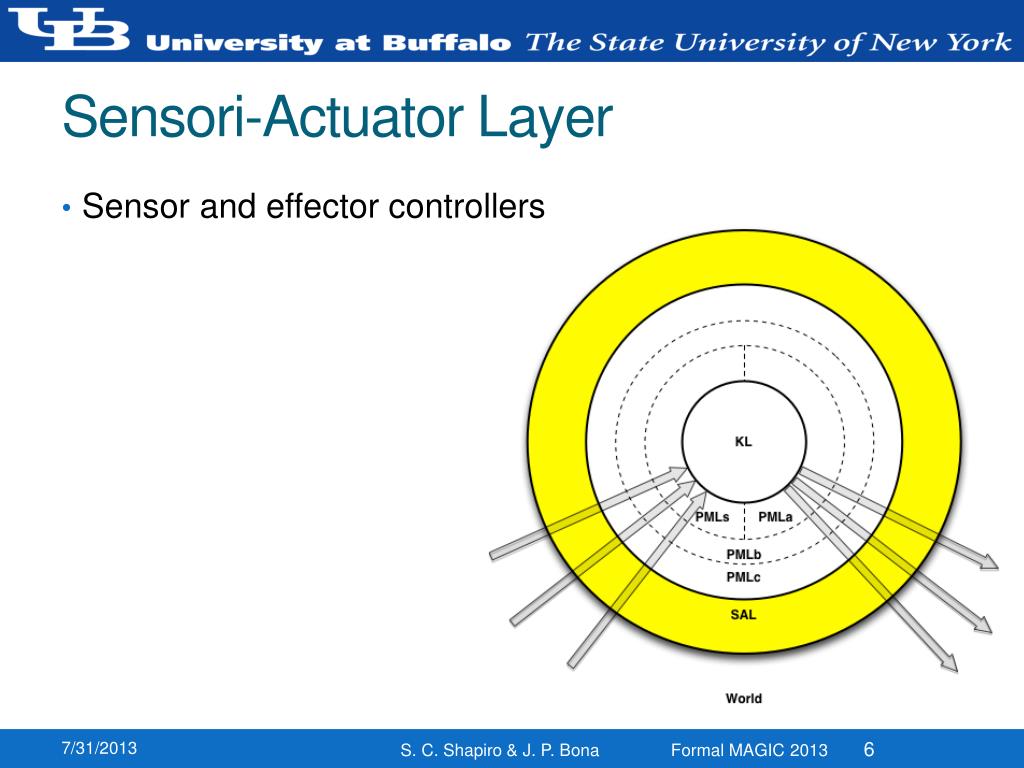 UB University at Buffalo The State University of New York

Sensori-Actuator Layer

• Sensor and effector controllers

KL
PMLs
PMLa
PMLb
PMLc
SAL
World

7/31/2013
S. C. Shapiro & J. P. Bona
Formal MAGIC 2013
6